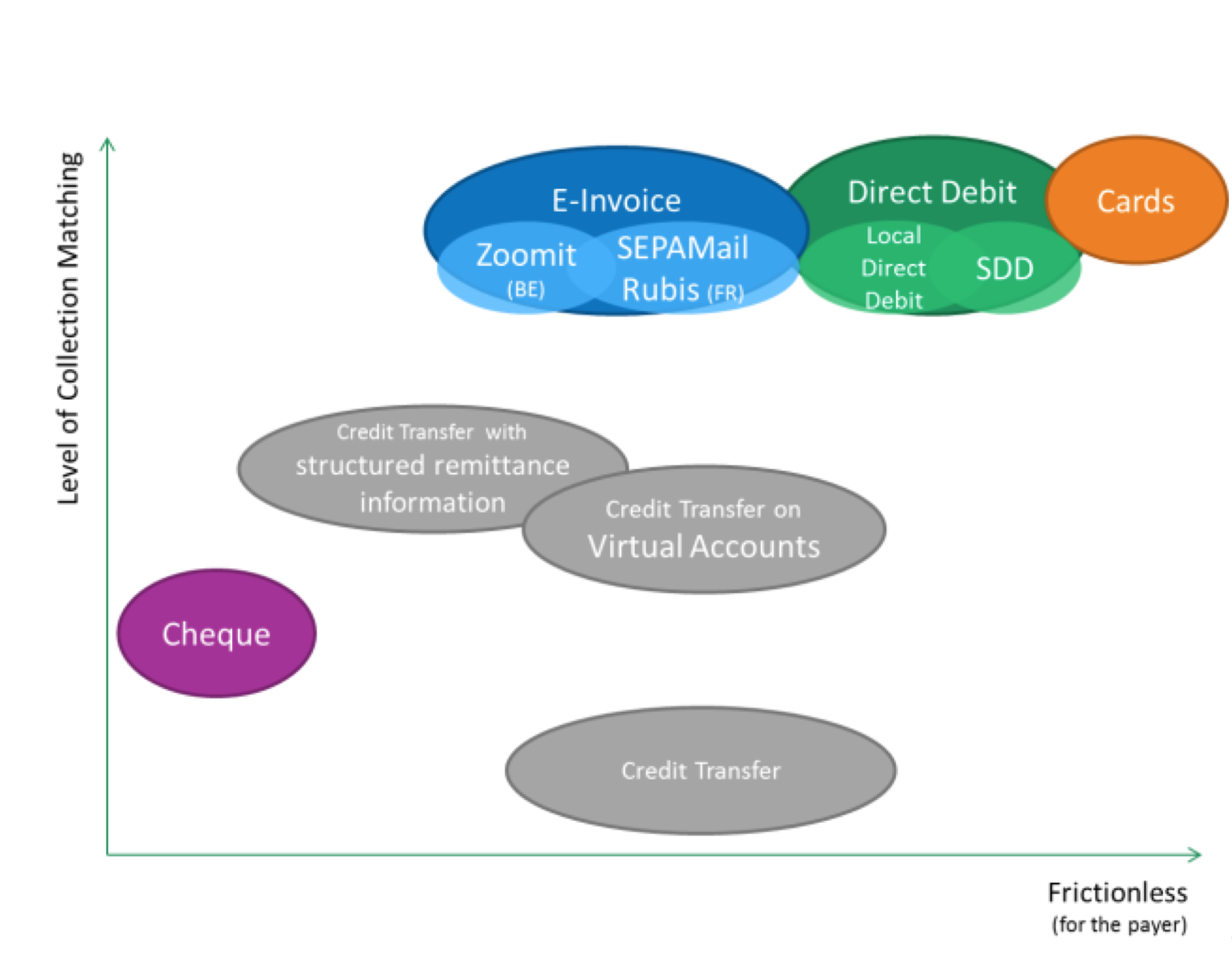 Level of Collection Matching

E-Invoice
Zoomit (BE)
SEPAMail Rubis (FR)

Direct Debit
Local Direct Debit
SDD

Cards

Credit Transfer with structured remittance information

Credit Transfer on Virtual Accounts

Cheque

Credit Transfer

Frictionless (for the payer)